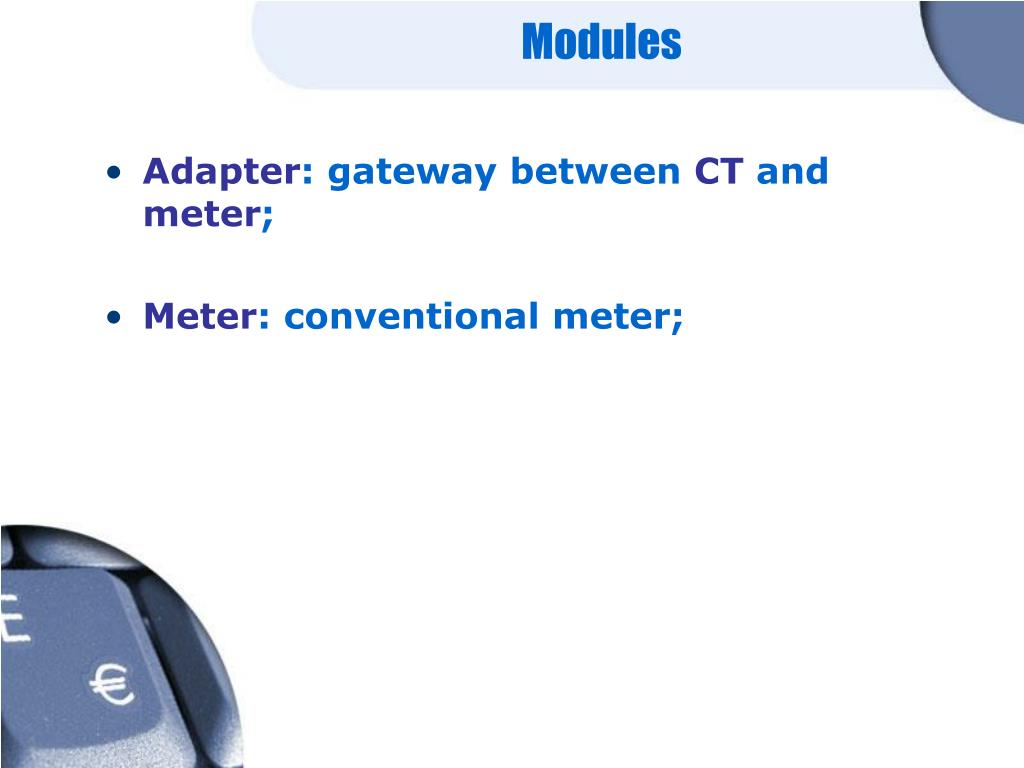 Modules

• Adapter: gateway between CT and meter;

• Meter: conventional meter;

E

€